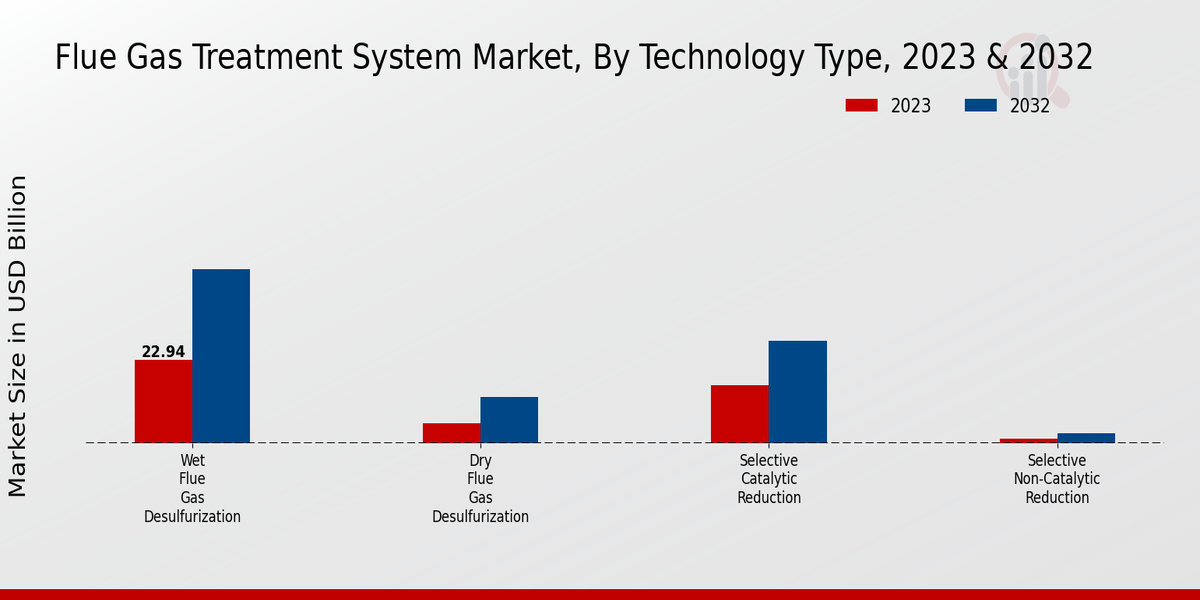 Flue Gas Treatment System Market, By Technology Type, 2023 & 2032

2023
2032

Market Size in USD Billion

22.94

Wet Flue Gas Desulfurization
Dry Flue Gas Desulfurization
Selective Catalytic Reduction
Selective Non-Catalytic Reduction